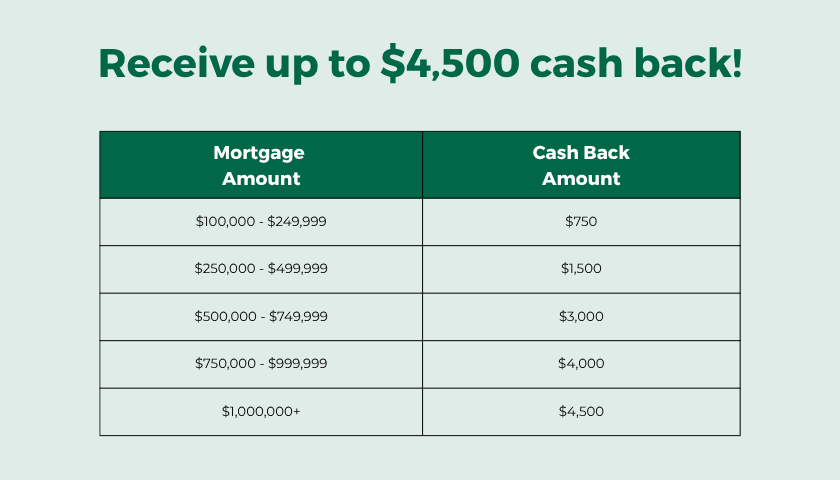 Receive up to \$4,500 cash back!

| Mortgage Amount | Cash Back Amount |
|---|---|
| \$100,000 - \$249,999 | \$750 |
| \$250,000 - \$499,999 | \$1,500 |
| \$500,000 - \$749,999 | \$3,000 |
| \$750,000 - \$999,999 | \$4,000 |
| \$1,000,000+ | \$4,500 |